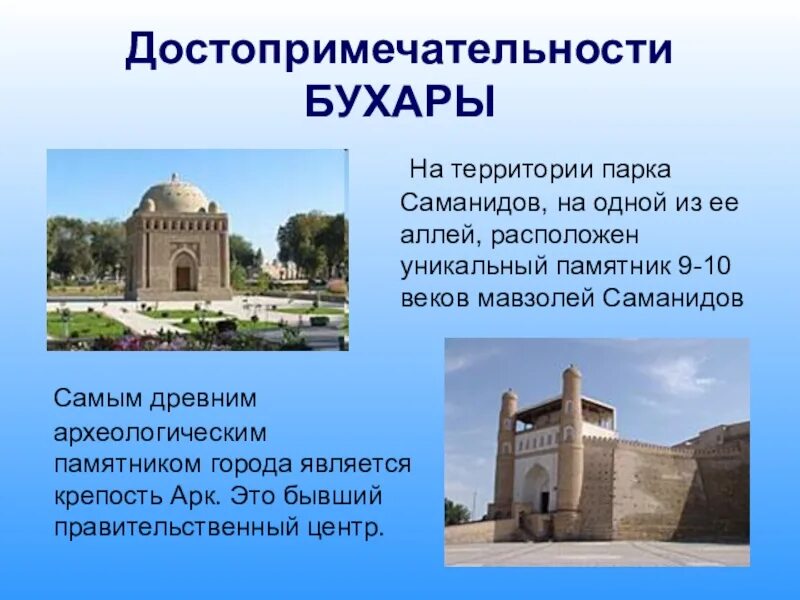 Достопримечательности БУХАРЫ

На территории парка Саманидов, на одной из ее аллей, расположен уникальный памятник 9-10 веков мавзолей Саманидов

Самым древним археологическим памятником города является крепость Арк. Это бывший правительственный центр.